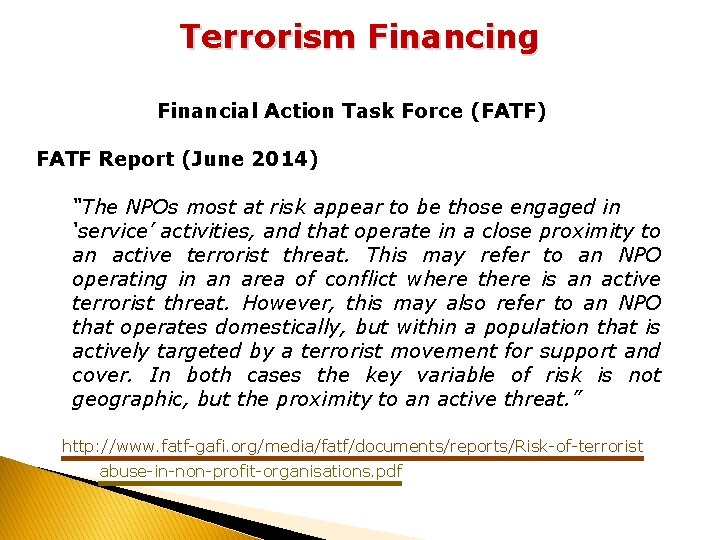 Terrorism Financing

Financial Action Task Force (FATF)

FATF Report (June 2014)

"The NPOs most at risk appear to be those engaged in 'service' activities, and that operate in a close proximity to an active terrorist threat. This may refer to an NPO operating in an area of conflict where there is an active terrorist threat. However, this may also refer to an NPO that operates domestically, but within a population that is actively targeted by a terrorist movement for support and cover. In both cases the key variable of risk is not geographic, but the proximity to an active threat."

http://www.fatf-gafi.org/media/fatf/documents/reports/Risk-of-terrorist abuse-in-non-profit-organisations.pdf